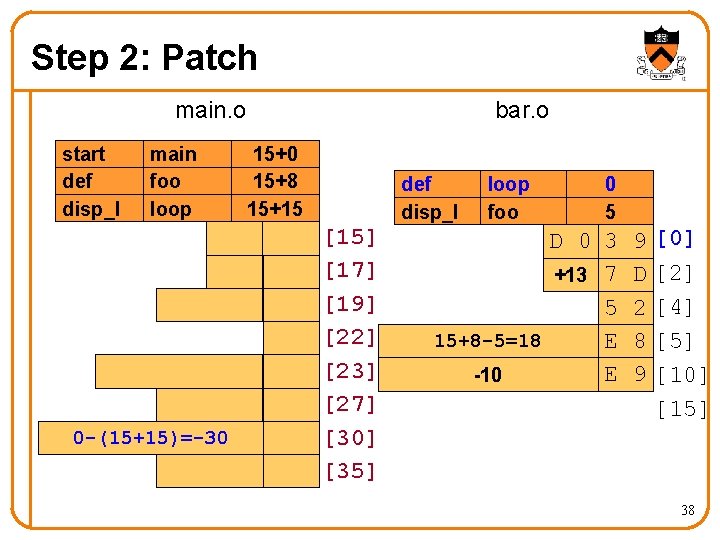 Step 2: Patch

main.o

| start | main | 15+0 |
|---|---|---|
| def | foo | 15+8 |
| disp_l | loop | 15+15 |

[15]
[17]
[19]
[22]
[23]
[27]
0-(15+15)=-30 [30]
[35]

bar.o

| def | loop | 0 |
|---|---|---|
| disp_l | foo | 5 |

D 0 3 9 [0]
+13 7 D [2]
5 2 [4]
15+8-5=18 E 8 [5]
-10 E 9 [10]
[15]

38